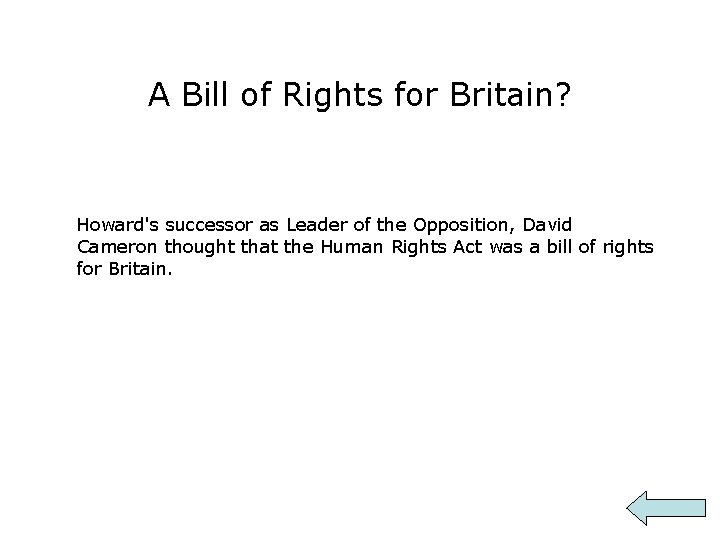 A Bill of Rights for Britain?

Howard's successor as Leader of the Opposition, David Cameron thought that the Human Rights Act was a bill of rights for Britain.